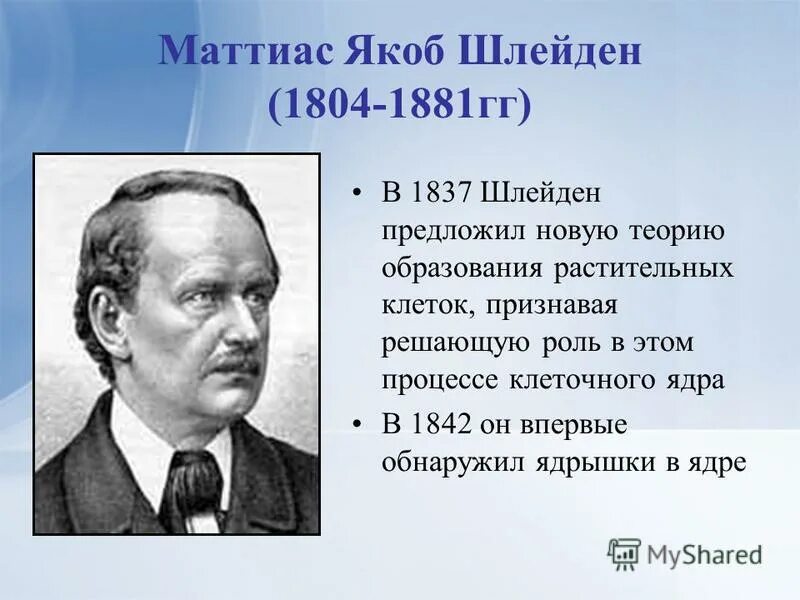 Маттиас Якоб Шлейден
(1804-1881гг)

• В 1837 Шлейден предложил новую теорию образования растительных клеток, признавая решающую роль в этом процессе клеточного ядра

• В 1842 он впервые обнаружил ядрышки в ядре

MyShared